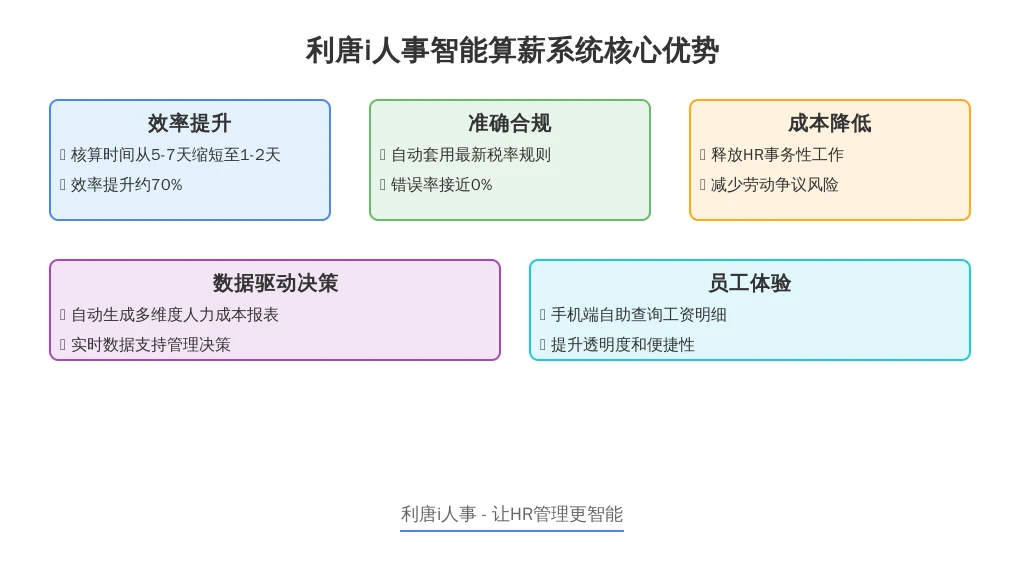 利唐i人事智能算薪系统核心优势

效率提升
核算时间从5-7天缩短至1-2天
效率提升约70%

准确合规
自动套用最新税率规则
错误率接近0%

成本降低
释放HR事务性工作
减少劳动争议风险

数据驱动决策
自动生成多维度人力成本报表
实时数据支持管理决策

员工体验
手机端自助查询工资明细
提升透明度和便捷性

利唐i人事 - 让HR管理更智能